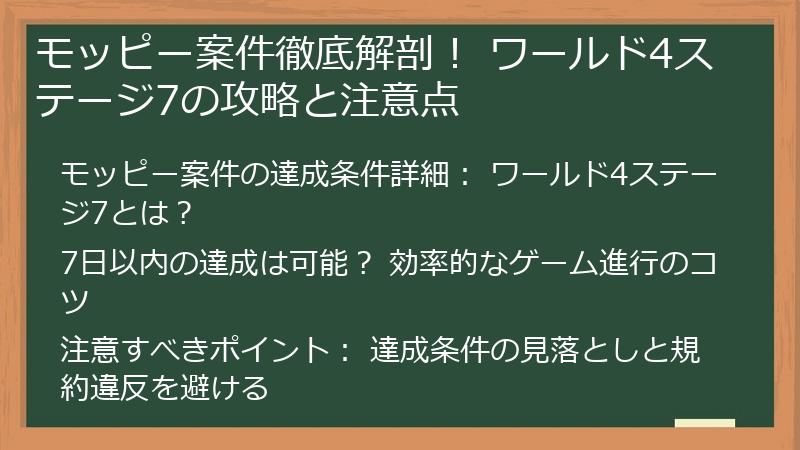 モッピー案件徹底解剖！ ワールド4ステージ7の攻略と注意点

モッピー案件の達成条件詳細： ワールド4ステージ7とは？

7日以内の達成は可能？ 効率的なゲーム進行のコツ

注意すべきポイント： 達成条件の見落としと規約違反を避ける